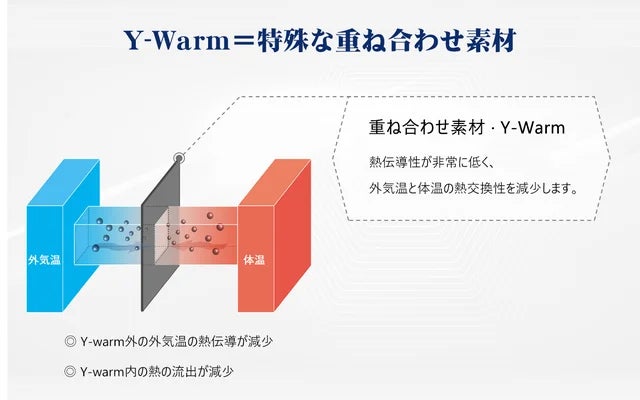 Y-Warm＝特殊な重ね合わせ素材

重ね合わせ素材 · Y-Warm

熱伝導性が非常に低く、

外気温と体温の熱交換性を減少します。

外気温

体温

◎ Y-warm外の外気温の熱伝導が減少

◎ Y-warm内の熱の流出が減少